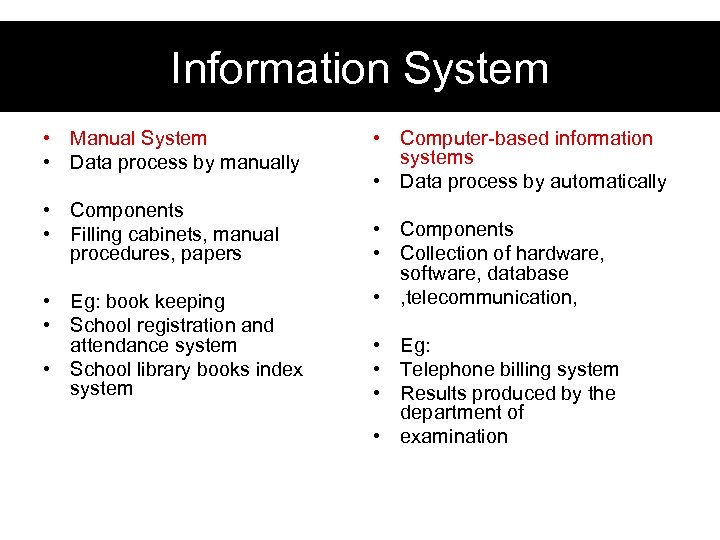 Information System

• Manual System
• Data process by manually

• Components
• Filling cabinets, manual procedures, papers

• Eg: book keeping
• School registration and attendance system
• School library books index system

• Computer-based information systems
• Data process by automatically

• Components
• Collection of hardware, software, database
• ,telecommunication,

• Eg:
• Telephone billing system
• Results produced by the department of
• examination